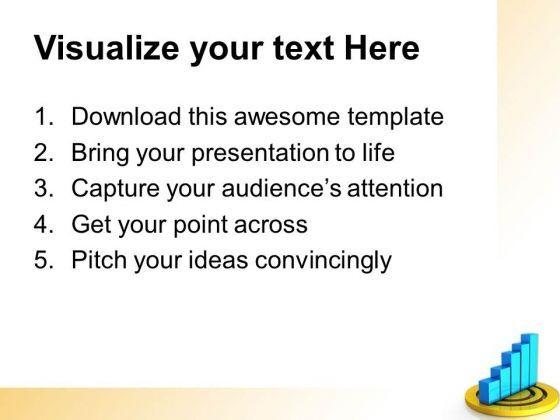 Visualize your text Here

1. Download this awesome template
2. Bring your presentation to life
3. Capture your audience's attention
4. Get your point across
5. Pitch your ideas convincingly